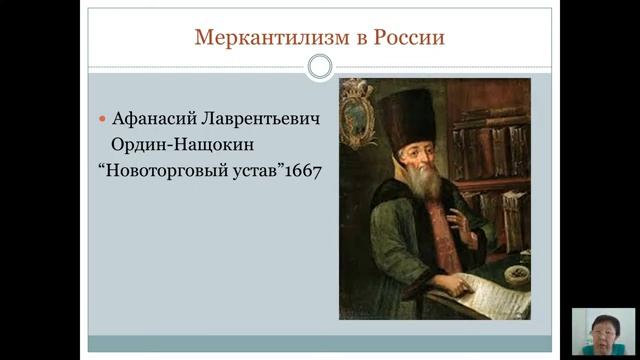 Меркантилизм в России

Афанасий Лаврентьевич Ордин-Нащокин “Новоторговый устав”1667